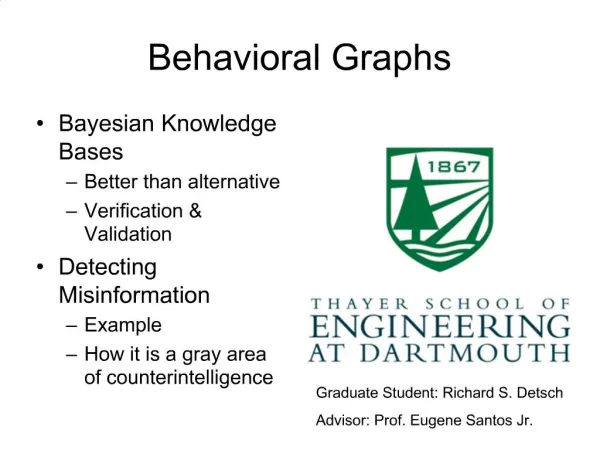 Behavioral Graphs

• Bayesian Knowledge Bases
 – Better than alternative
 – Verification & Validation
• Detecting Misinformation
 – Example
 – How it is a gray area of counterintelligence

1867

THAYER SCHOOL OF
ENGINEERING
AT DARTMOUTH

Graduate Student: Richard S. Detsch

Advisor: Prof. Eugene Santos Jr.